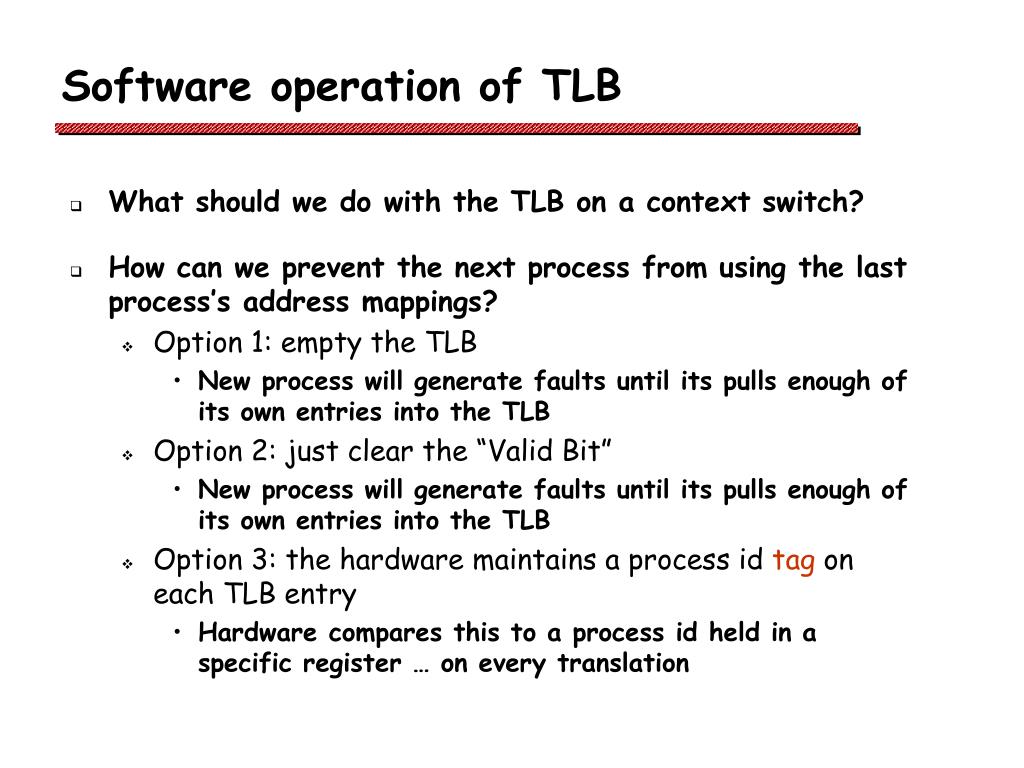 Software operation of TLB

What should we do with the TLB on a context switch?

How can we prevent the next process from using the last process's address mappings?

Option 1: empty the TLB

• New process will generate faults until its pulls enough of its own entries into the TLB

Option 2: just clear the "Valid Bit"

• New process will generate faults until its pulls enough of its own entries into the TLB

Option 3: the hardware maintains a process id tag on each TLB entry

• Hardware compares this to a process id held in a specific register … on every translation